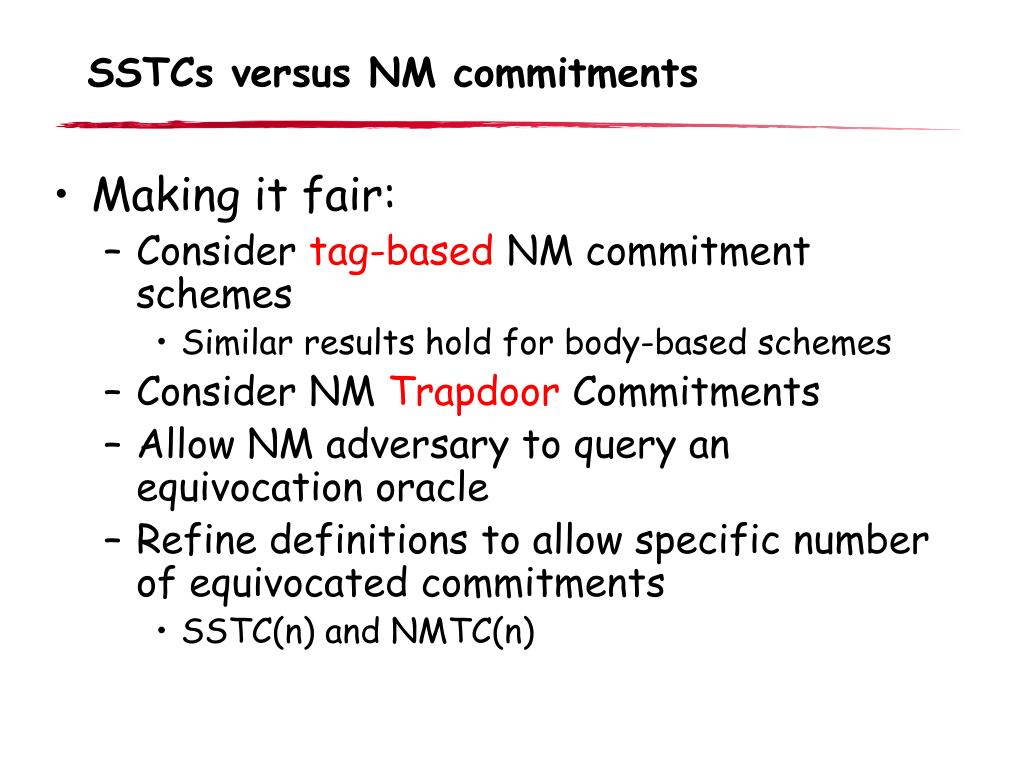 SSTCs versus NM commitments

• Making it fair:
– Consider tag-based NM commitment schemes
• Similar results hold for body-based schemes
– Consider NM Trapdoor Commitments
– Allow NM adversary to query an equivocation oracle
– Refine definitions to allow specific number of equivocated commitments
• SSTC(n) and NMTC(n)